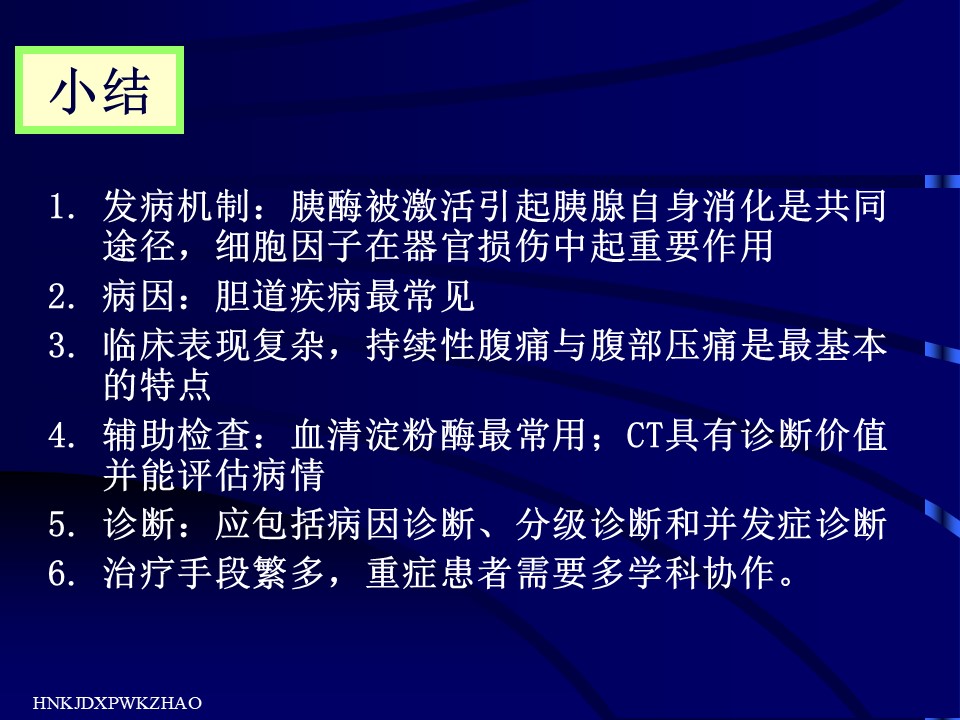 小结

1. 发病机制：胰酶被激活引起胰腺自身消化是共同途径，细胞因子在器官损伤中起重要作用

2. 病因：胆道疾病最常见

3. 临床表现复杂，持续性腹痛与腹部压痛是最基本的特点

4. 辅助检查：血清淀粉酶最常用；CT具有诊断价值并能评估病情

5. 诊断：应包括病因诊断、分级诊断和并发症诊断

6. 治疗手段繁多，重症患者需要多学科协作。

HNKJDXPWKZHAO